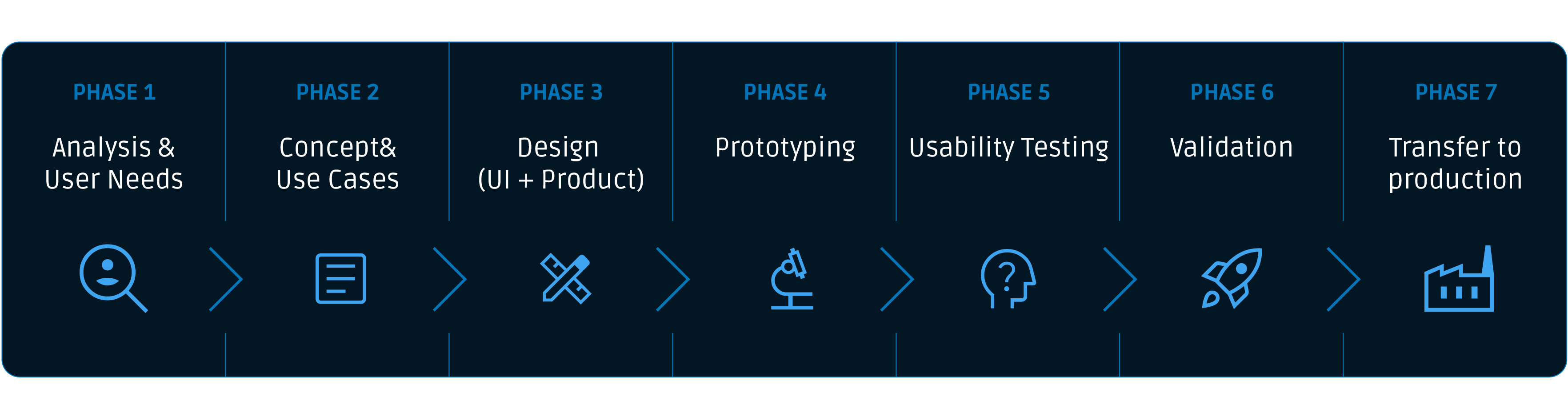 PHASE 1
Analysis & User Needs

PHASE 2
Concept& Use Cases

PHASE 3
Design (UI + Product)

PHASE 4
Prototyping

PHASE 5
Usability Testing

PHASE 6
Validation

PHASE 7
Transfer to production